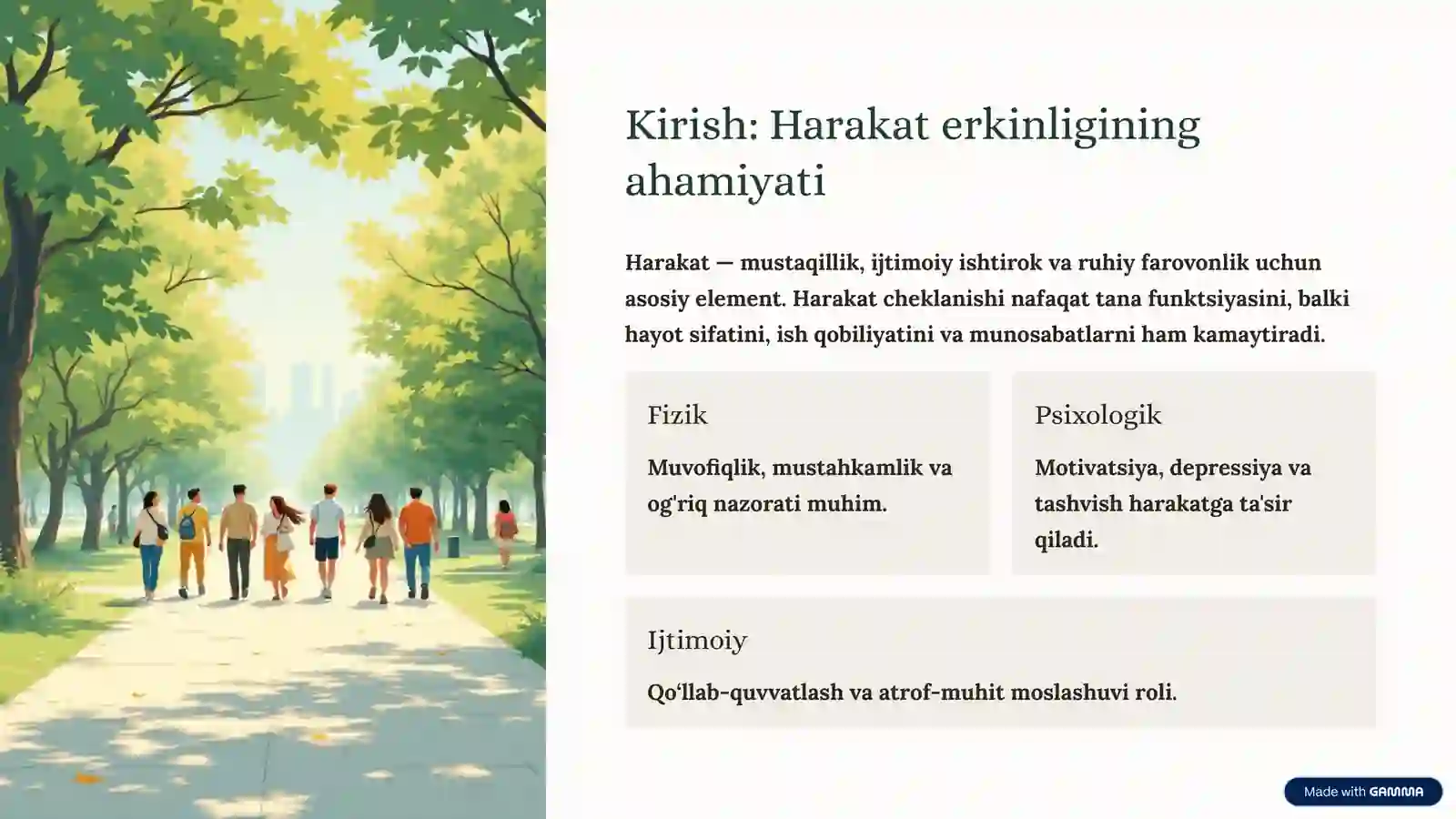 Kirish: Harakat erkinligining ahamiyati

Harakat — mustaqillik, ijtimoiy ishtirok va ruhiy farovonlik uchun asosiy element. Harakat cheklanishi nafaqat tana funktsiyasini, balki hayot sifatini, ish qobiliyatini va munosabatlarni ham kamaytiradi.

Fizik

Muvofiqlik, mustahkamlik va og'riq nazorati muhim.

Psixologik

Motivatsiya, depressiya va tashvish harakatga ta'sir qiladi.

Ijtimoiy

Qo‘llab-quvvatlash va atrof-muhit moslashuvi roli.

Made with GAMMA